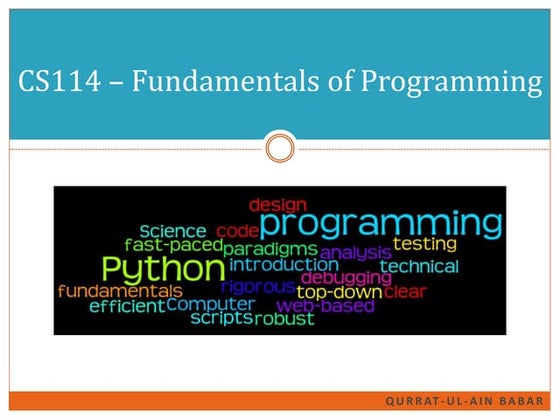 CS114 – Fundamentals of Programming

design
Science code programming
fast-paced paradigms analysis testing
Python introduction technical
debugging
fundamentals rigorous top-down clear
efficient Computer web-based
scripts robust

QURRAT-UL-AIN BABAR